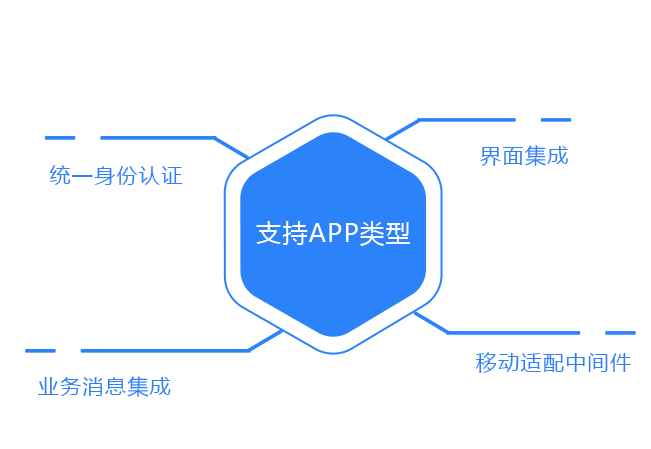 统一身份认证

界面集成

支持APP类型

业务消息集成

移动适配中间件